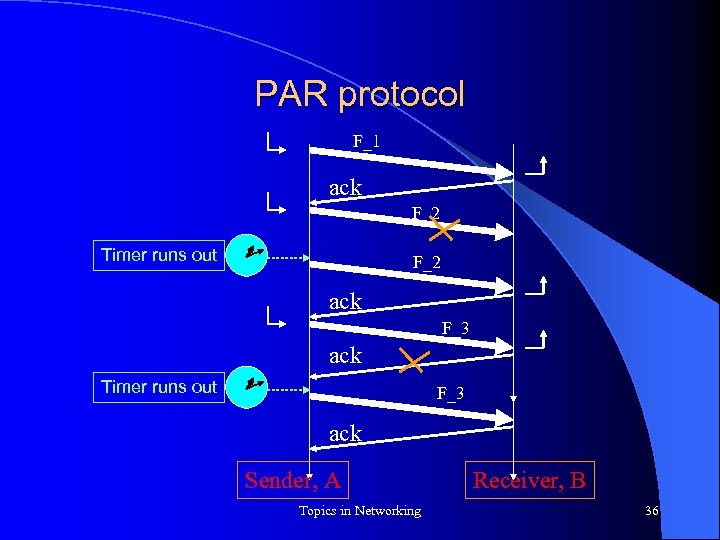 PAR protocol

F_1

ack

F_2

Timer runs out

F_2

ack

F_3

ack

Timer runs out

F_3

ack

Sender, A

Receiver, B

Topics in Networking

36